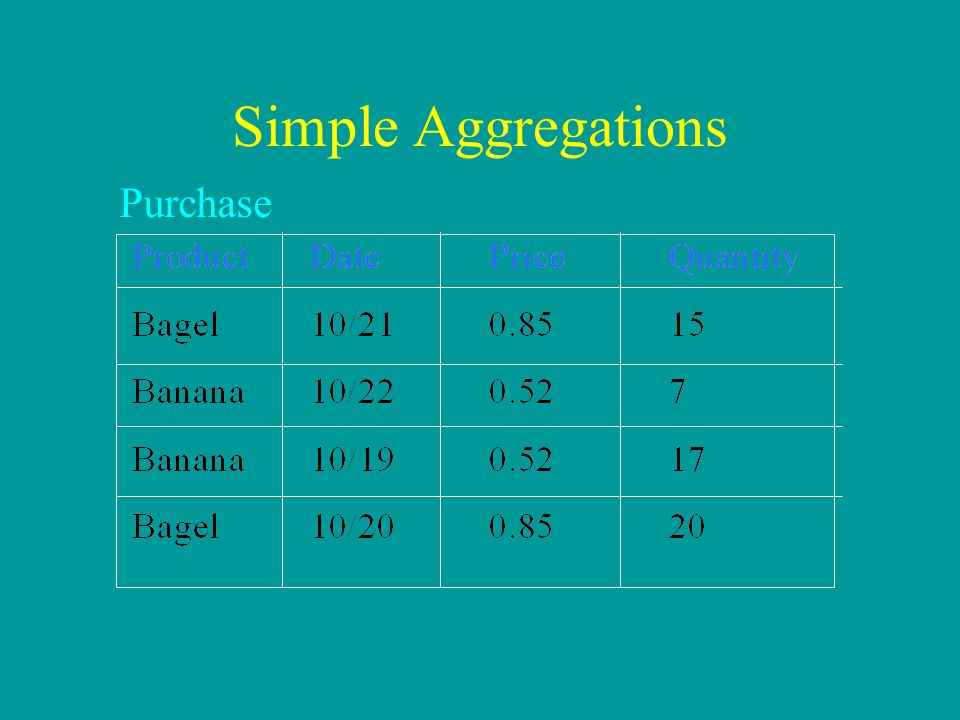 Simple Aggregations

Purchase

| Product | Date | Price | Quantity |
|---|---|---|---|
| Bagel | 10/21 | 0.85 | 15 |
| Banana | 10/22 | 0.52 | 7 |
| Banana | 10/19 | 0.52 | 17 |
| Bagel | 10/20 | 0.85 | 20 |